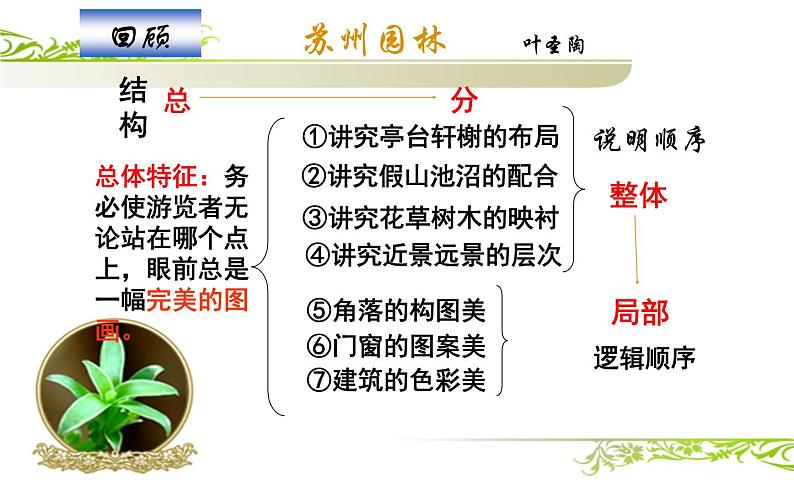 回顾

苏州园林 叶圣陶

结构 总 分

总体特征：务必使游览者无论站在哪个点上，眼前总是一幅完美的图画。

①讲究亭台轩榭的布局
②讲究假山池沼的配合
③讲究花草树木的映衬
④讲究近景远景的层次

⑤角落的构图美
⑥门窗的图案美
⑦建筑的色彩美

说明顺序
整体
局部
逻辑顺序